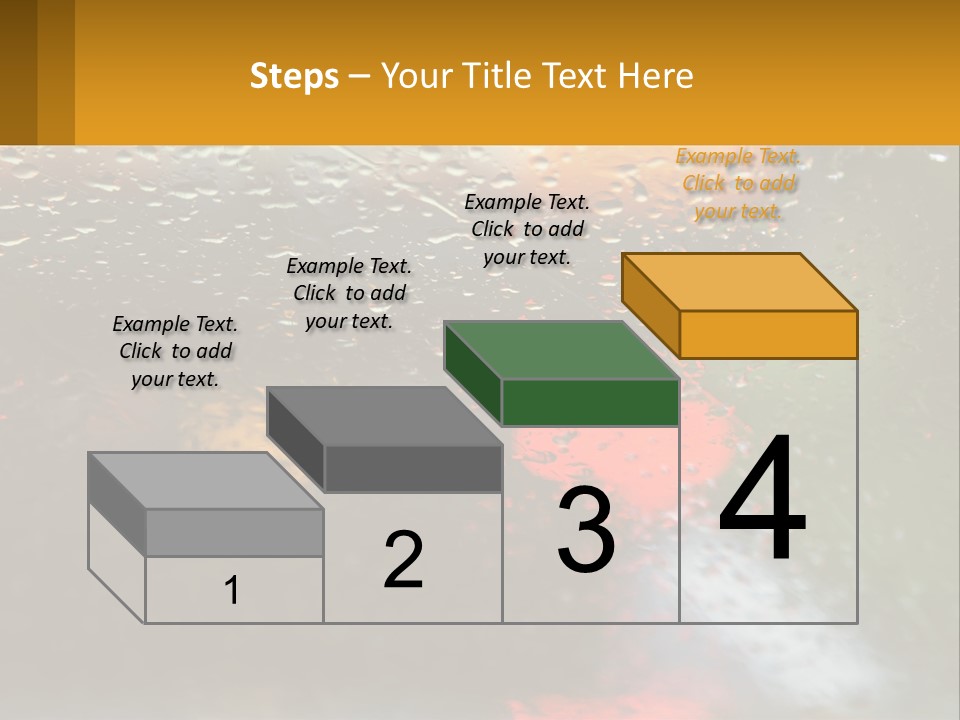 Steps – Your Title Text Here

Example Text. Click to add your text.

Example Text. Click to add your text.

Example Text. Click to add your text.

Example Text. Click to add your text.

1

2

3

4